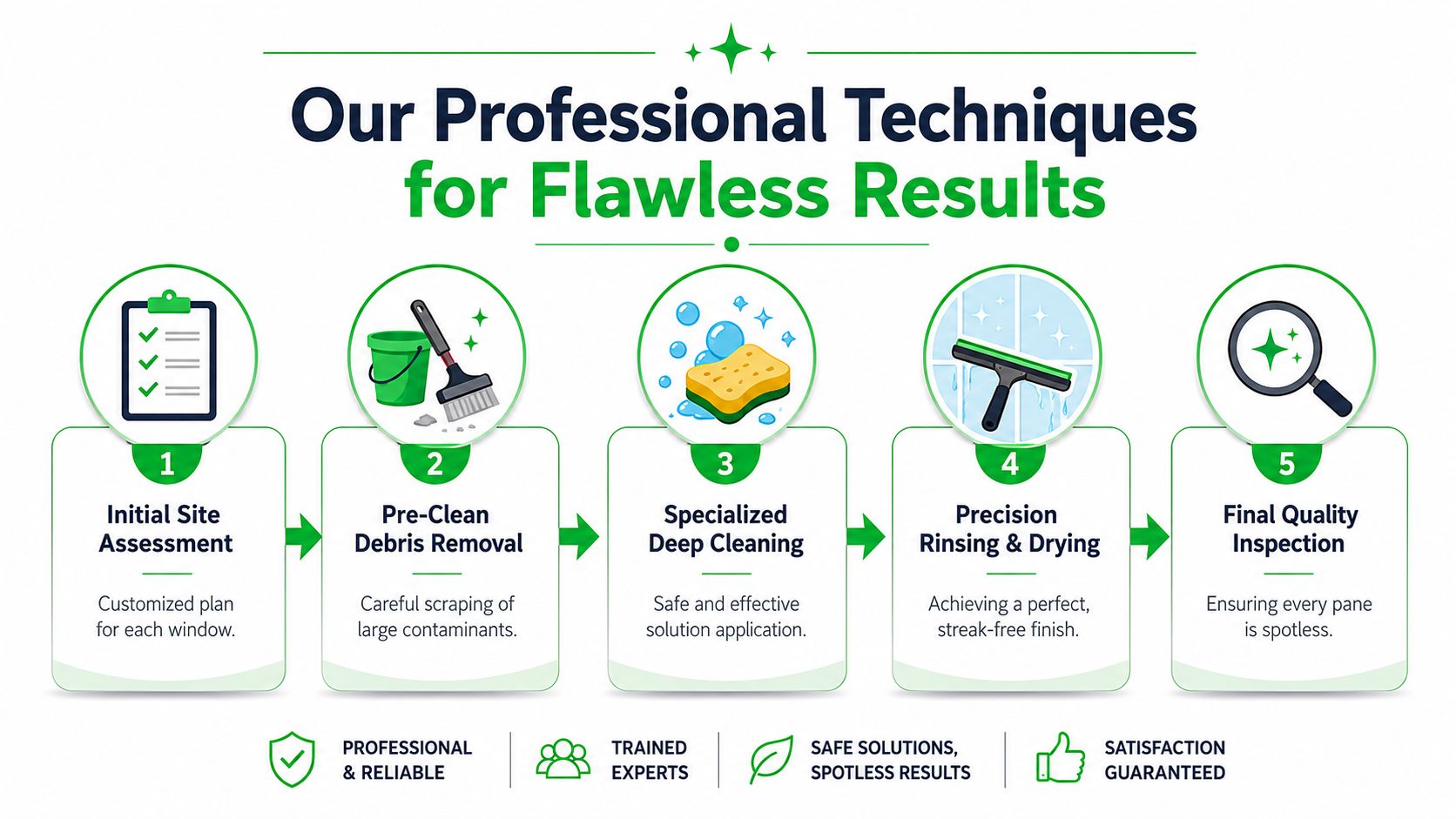 Our Professional Techniques for Flawless Results

1
Initial Site Assessment
Customized plan for each window.

2
Pre-Clean Debris Removal
Careful scraping of large contaminants.

3
Specialized Deep Cleaning
Safe and effective solution application.

4
Precision Rinsing & Drying
Achieving a perfect, streak-free finish.

5
Final Quality Inspection
Ensuring every pane is spotless.

PROFESSIONAL & RELIABLE
TRAINED EXPERTS
SAFE SOLUTIONS, SPOTLESS RESULTS
SATISFACTION GUARANTEED